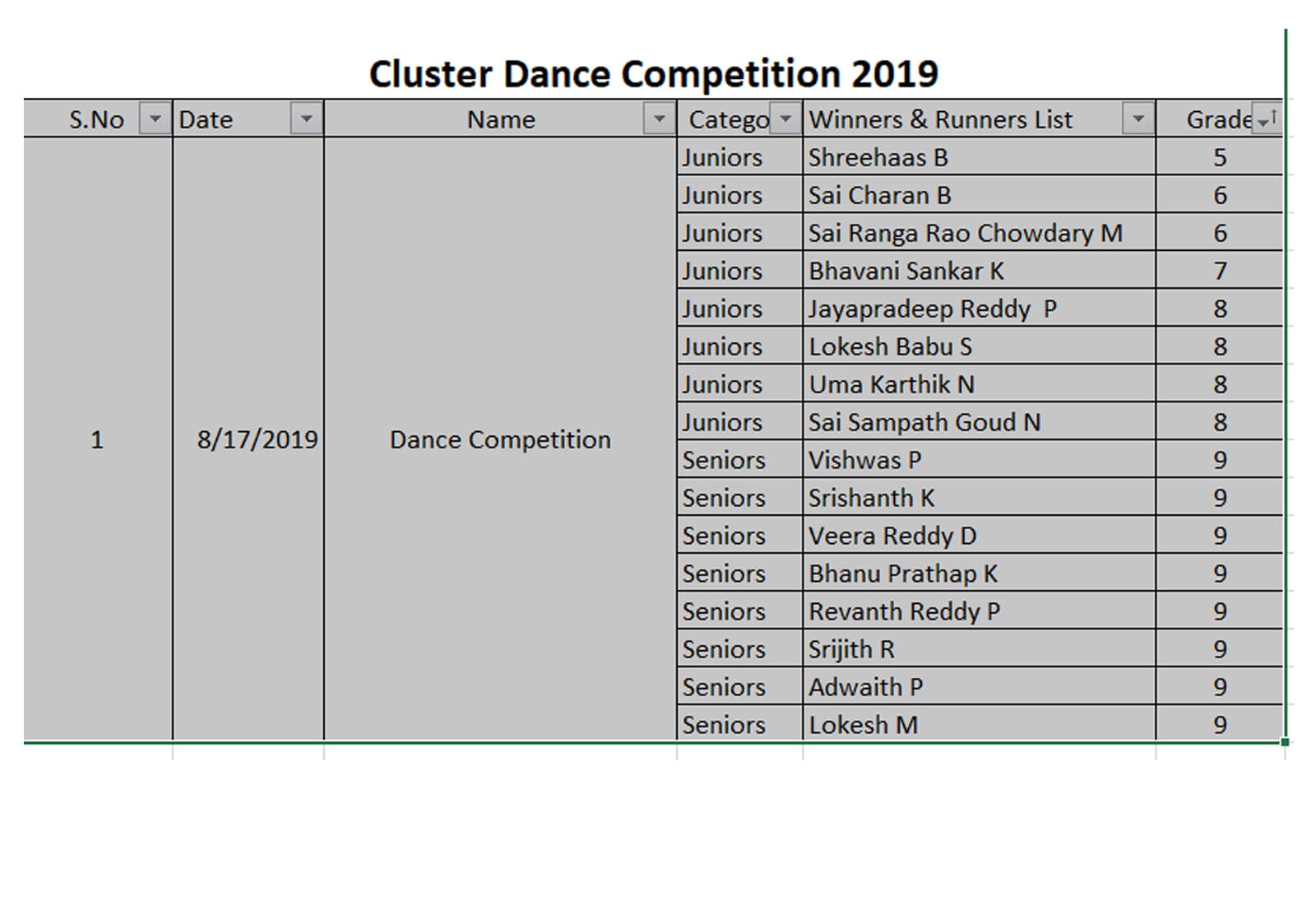 Cluster Dance Competition 2019

| S.No | Date | Name | Catego | Winners & Runners List | Grade |
|---|---|---|---|---|---|
| 1 | 8/17/2019 | Dance Competition | Juniors | Shreehaas B | 5 |
| | | | Juniors | Sai Charan B | 6 |
| | | | Juniors | Sai Ranga Rao Chowdary M | 6 |
| | | | Juniors | Bhavani Sankar K | 7 |
| | | | Juniors | Jayapradeep Reddy P | 8 |
| | | | Juniors | Lokesh Babu S | 8 |
| | | | Juniors | Uma Karthik N | 8 |
| | | | Juniors | Sai Sampath Goud N | 8 |
| | | | Seniors | Vishwas P | 9 |
| | | | Seniors | Srishanth K | 9 |
| | | | Seniors | Veera Reddy D | 9 |
| | | | Seniors | Bhanu Prathap K | 9 |
| | | | Seniors | Revanth Reddy P | 9 |
| | | | Seniors | Srijith R | 9 |
| | | | Seniors | Adwaith P | 9 |
| | | | Seniors | Lokesh M | 9 |